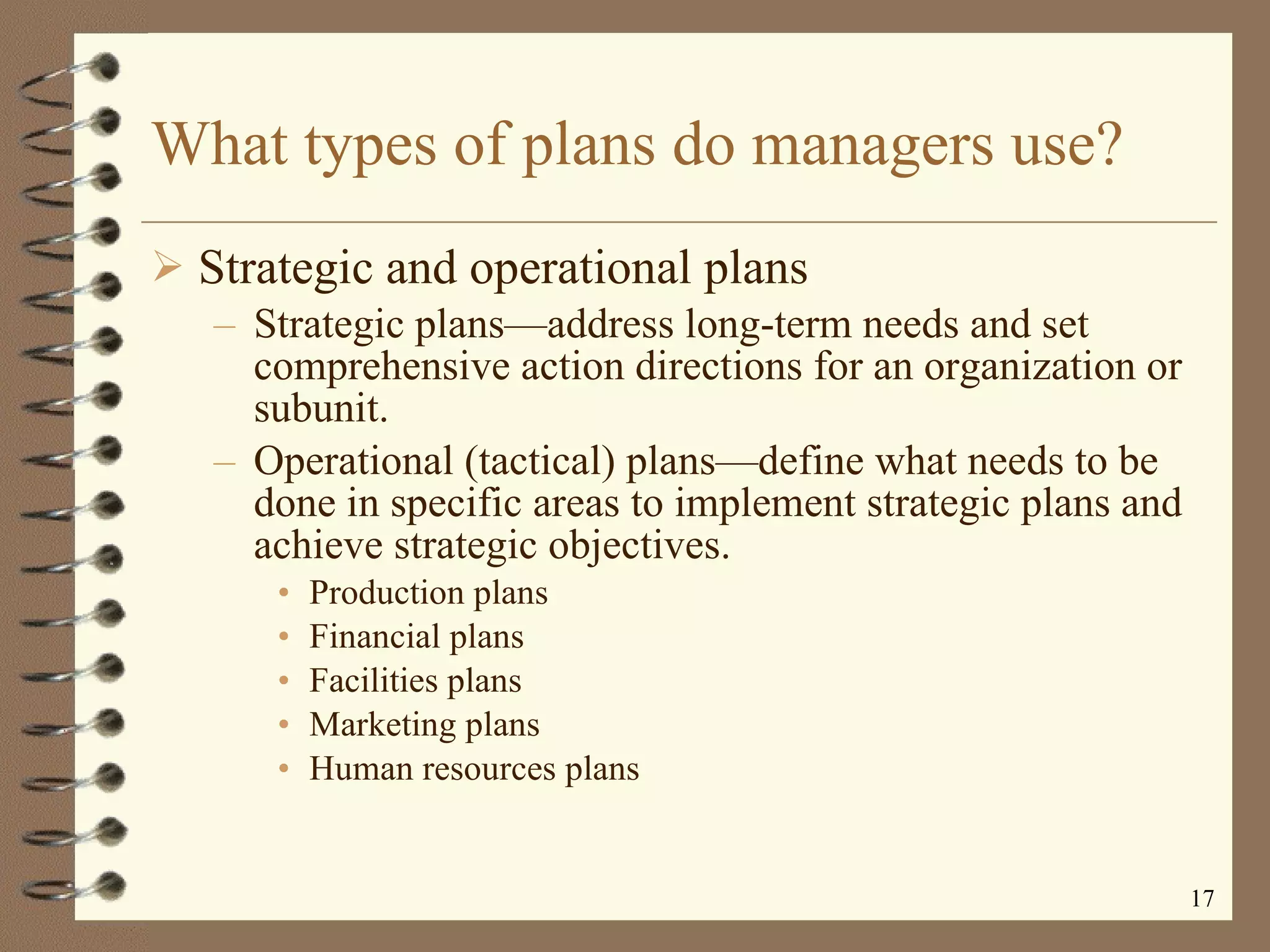 What types of plans do managers use?

➢ Strategic and operational plans

– Strategic plans—address long-term needs and set comprehensive action directions for an organization or subunit.

– Operational (tactical) plans—define what needs to be done in specific areas to implement strategic plans and achieve strategic objectives.

• Production plans
• Financial plans
• Facilities plans
• Marketing plans
• Human resources plans

17